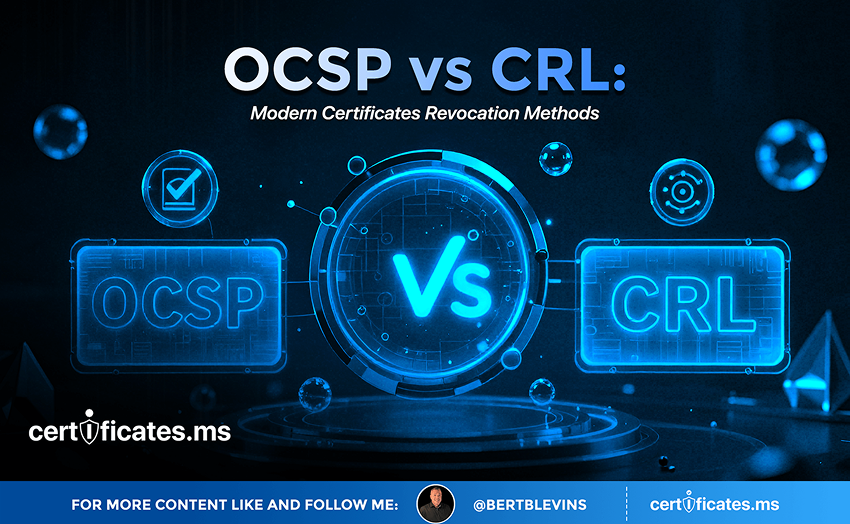 OCSP vs CRL:

Modern Certificates Revocation Methods

OCSP

Vs

CRL

certificates.ms

FOR MORE CONTENT LIKE AND FOLLOW ME: @BERTBLEVINS certificates.ms